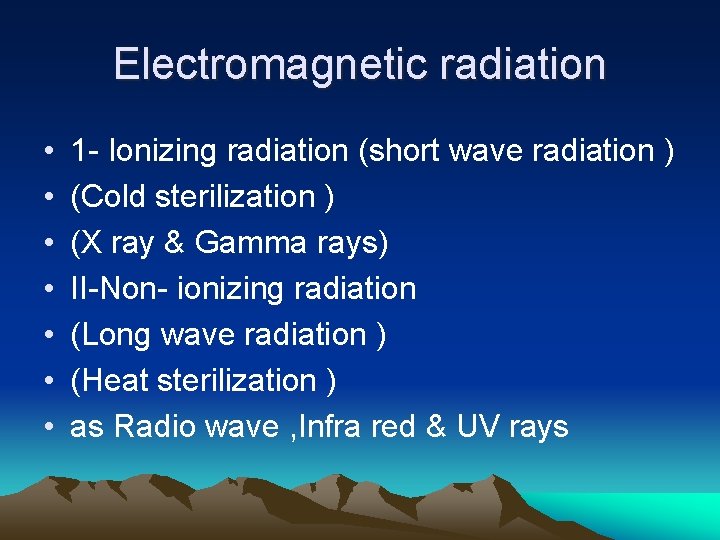 Electromagnetic radiation

• 1- Ionizing radiation (short wave radiation )
• (Cold sterilization )
• (X ray & Gamma rays)
• II-Non- ionizing radiation
• (Long wave radiation )
• (Heat sterilization )
• as Radio wave ,Infra red & UV rays